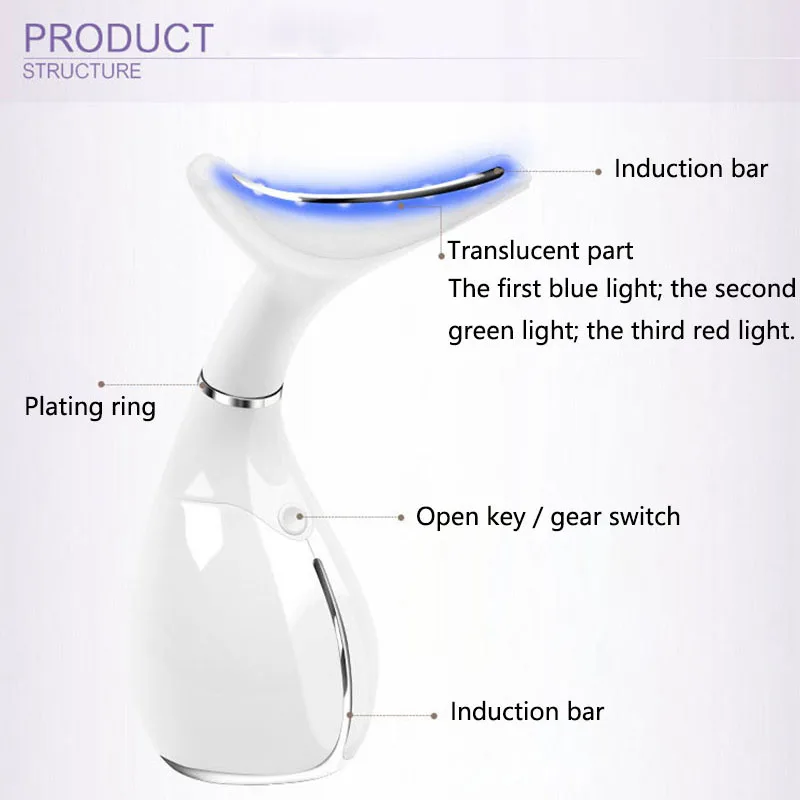 PRODUCT
STRUCTURE

Induction bar

Translucent part
The first blue light; the second green light; the third red light.

Plating ring

Open key / gear switch

Induction bar